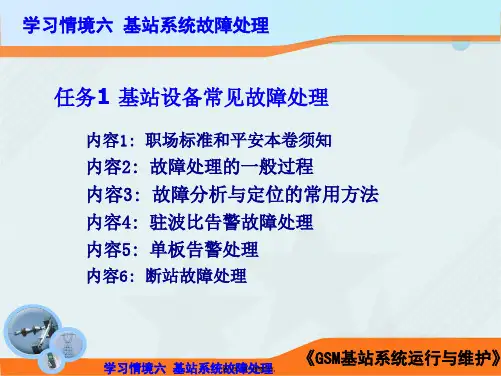 学习情境六 基站系统故障处理

任务1 基站设备常见故障处理

内容1：职场标准和平安本卷须知
内容2：故障处理的一般过程
内容3：故障分析与定位的常用方法
内容4：驻波比告警故障处理
内容5：单板告警处理
内容6：断站故障处理

学习情境六 基站系统故障处理

《GSM基站系统运行与维护》